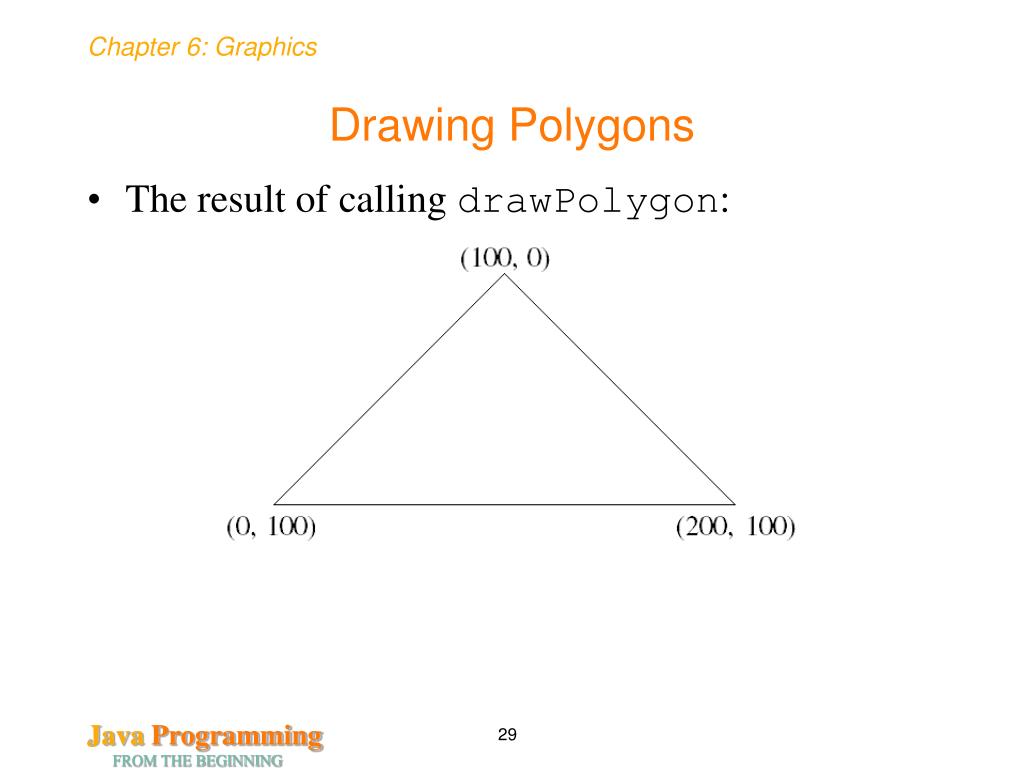 Chapter 6: Graphics

Drawing Polygons

• The result of calling drawPolygon:

(100, 0)

(0, 100)

(200, 100)

Java Programming
FROM THE BEGINNING

29